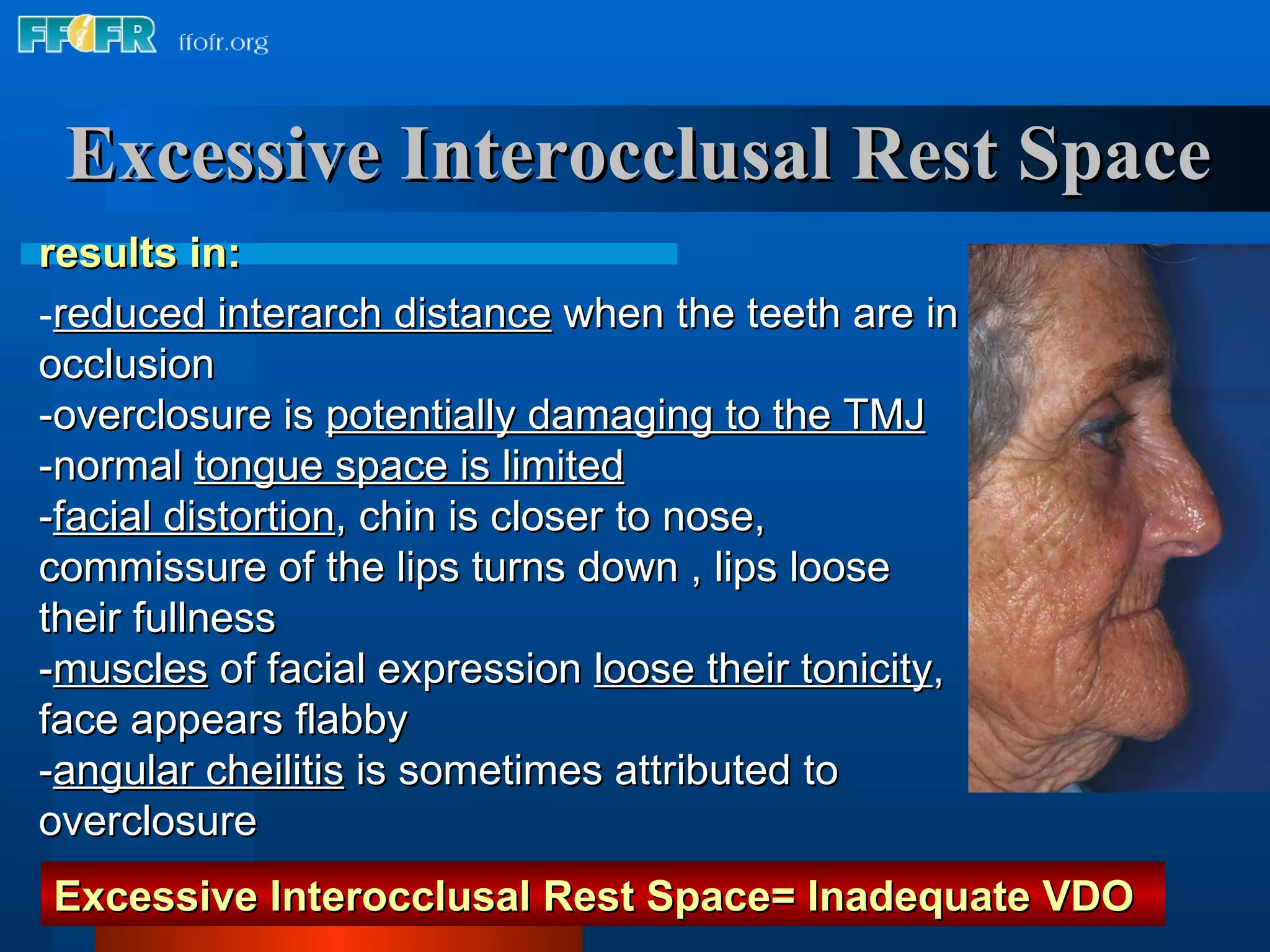 FFOFR ffofr.org

Excessive Interocclusal Rest Space

results in:

-reduced interarch distance when the teeth are in occlusion
-overclosure is potentially damaging to the TMJ
-normal tongue space is limited
-facial distortion, chin is closer to nose, commissure of the lips turns down , lips loose their fullness
-muscles of facial expression loose their tonicity, face appears flabby
-angular cheilitis is sometimes attributed to overclosure

Excessive Interocclusal Rest Space= Inadequate VDO